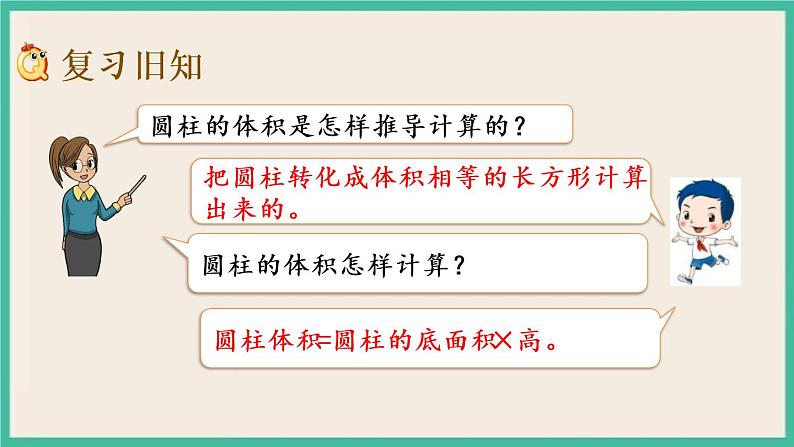 复习旧知

圆柱的体积是怎样推导计算的？

把圆柱转化成体积相等的长方形计算出来的。

圆柱的体积怎样计算？

圆柱体积=圆柱的底面积×高。